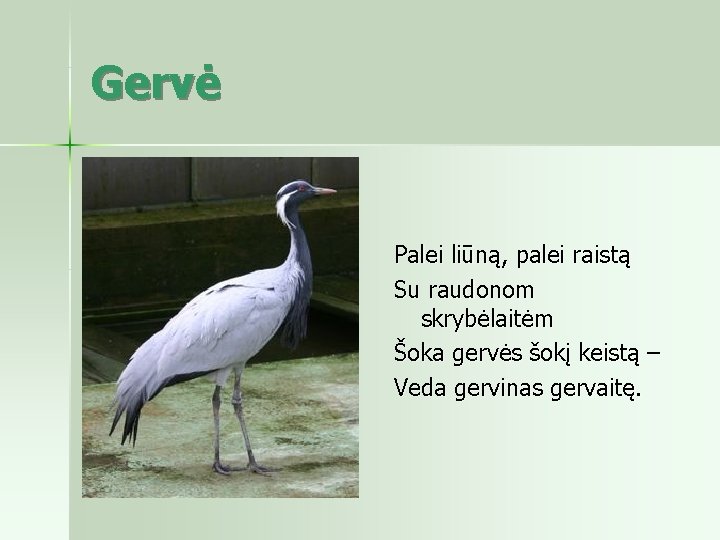 Gervė

Palei liūną, palei raistą

Su raudonom skrybėlaitėm

Šoka gervės šokį keistą –

Veda gervinas gervaitę.